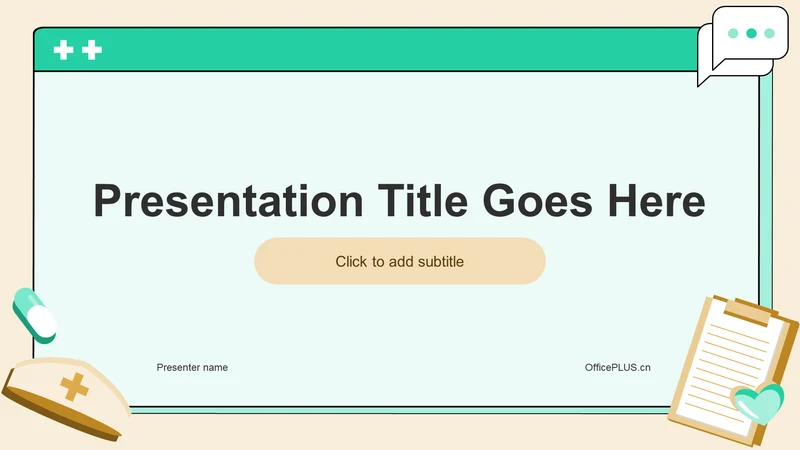 Presentation Title Goes Here

Click to add subtitle

Presenter name

OfficePLUS.cn